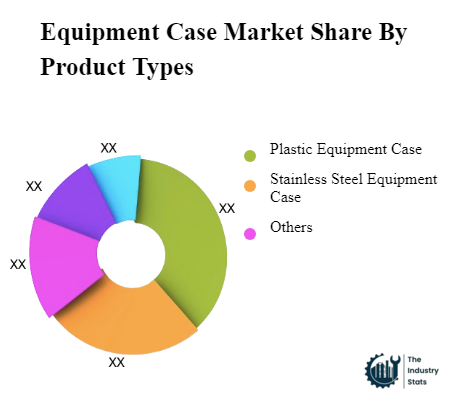 Equipment Case Market Share By Product Types

XX
XX
XX
XX
XX

Plastic Equipment Case
Stainless Steel Equipment Case
Others

The Industry Stats